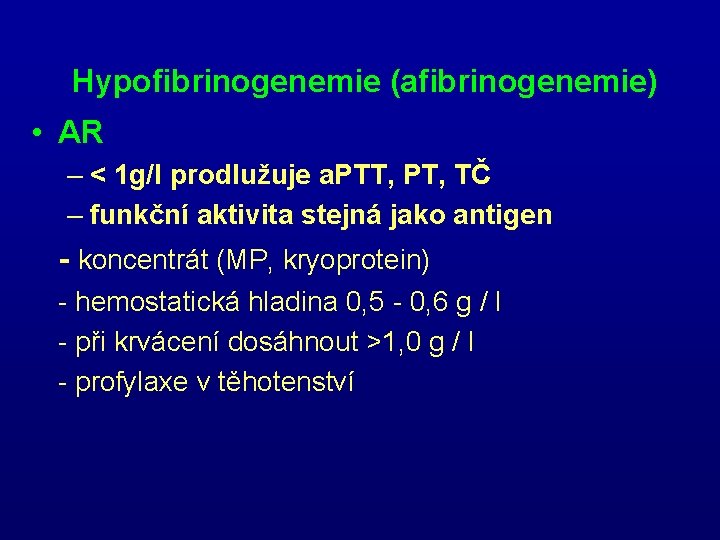 Hypofibrinogenemie (afibrinogenemie)

• AR

– < 1g/l prodlužuje aPTT, PT, TČ

– funkční aktivita stejná jako antigen

- koncentrát (MP, kryoprotein)

- hemostatická hladina 0,5 - 0,6 g / l

- při krvácení dosáhnout >1,0 g / l

- profylaxe v těhotenství